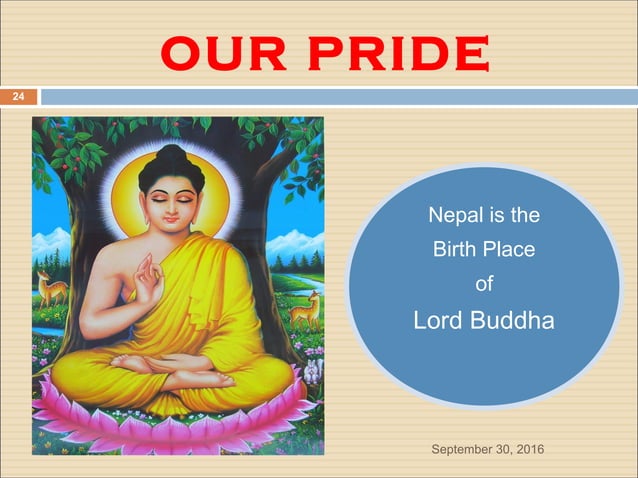 OUR PRIDE

24

Nepal is the Birth Place of Lord Buddha

September 30, 2016